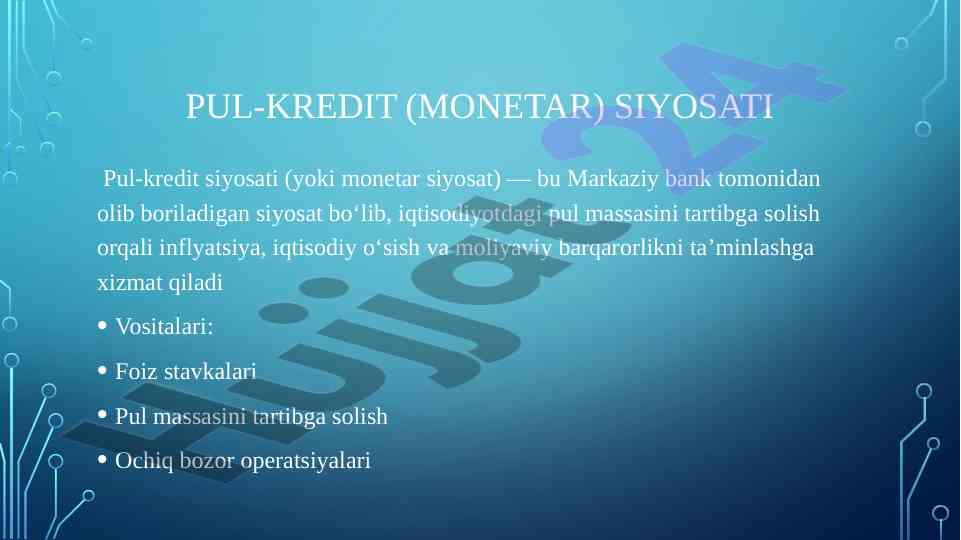 PUL-KREDIT (MONETAR) SIYOSATI

Pul-kredit siyosati (yoki monetar siyosat) — bu Markaziy bank tomonidan olib boriladigan siyosat bo‘lib, iqtisodiyotdagi pul massasini tartibga solish orqali inflyatsiya, iqtisodiy o‘sish va moliyaviy barqarorlikni ta’minlashga xizmat qiladi

• Vositalari:
• Foiz stavkalari
• Pul massasini tartibga solish
• Ochiq bozor operatsiyalari

Hujjat24